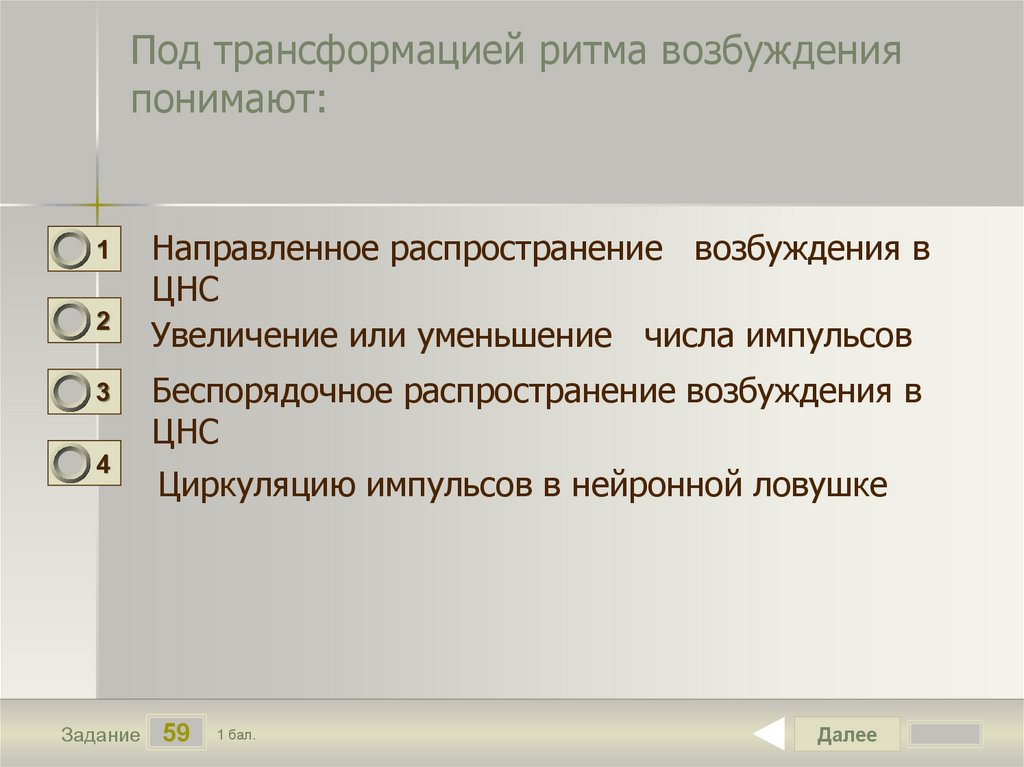 Под трансформацией ритма возбуждения понимают:

1
Направленное распространение возбуждения в ЦНС

2
Увеличение или уменьшение числа импульсов

3
Беспорядочное распространение возбуждения в ЦНС

4
Циркуляцию импульсов в нейронной ловушке

Задание 59 1 бал.

Далее